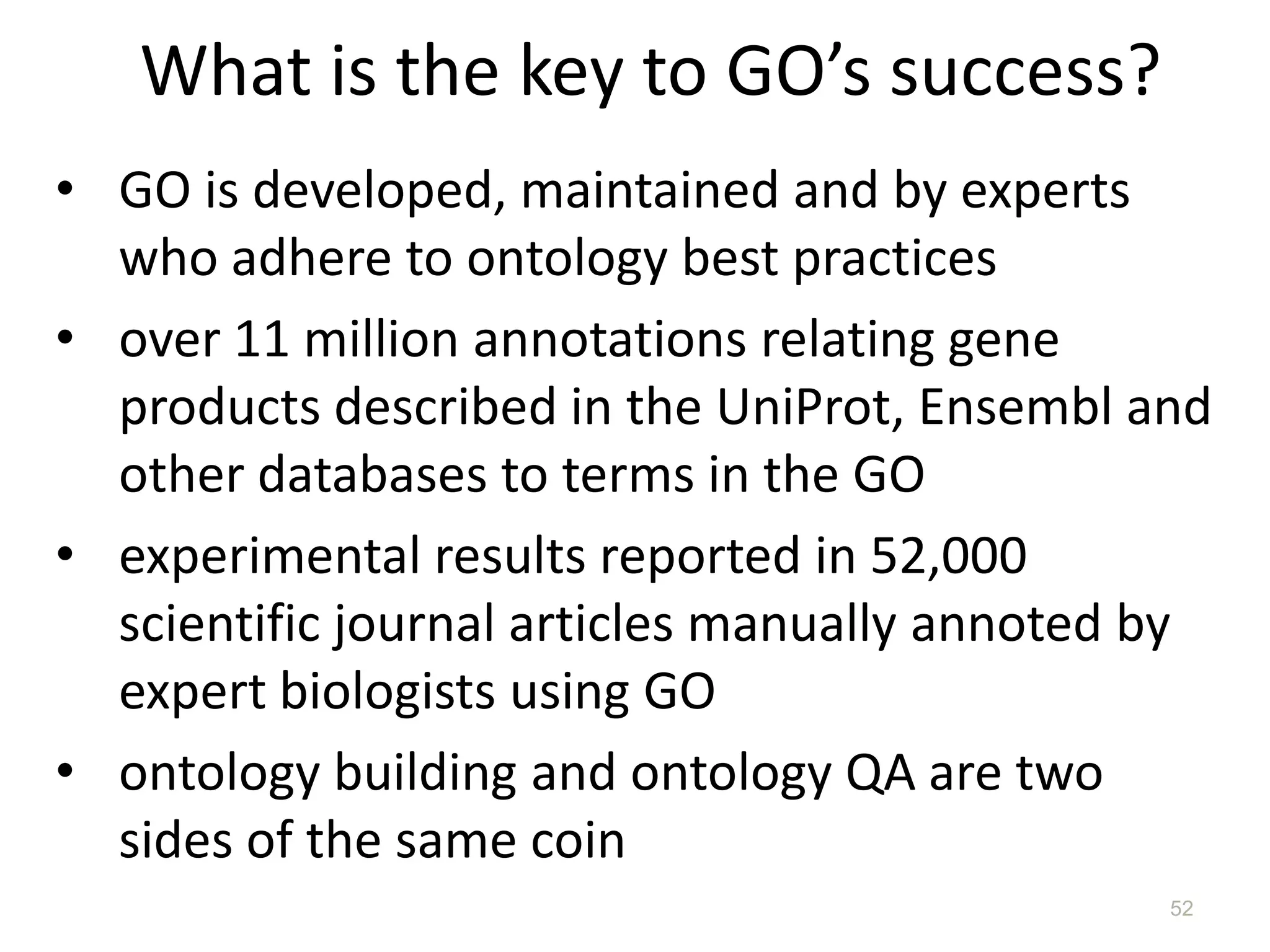 What is the key to GO's success?

• GO is developed, maintained and by experts who adhere to ontology best practices

• over 11 million annotations relating gene products described in the UniProt, Ensembl and other databases to terms in the GO

• experimental results reported in 52,000 scientific journal articles manually annoted by expert biologists using GO

• ontology building and ontology QA are two sides of the same coin

52